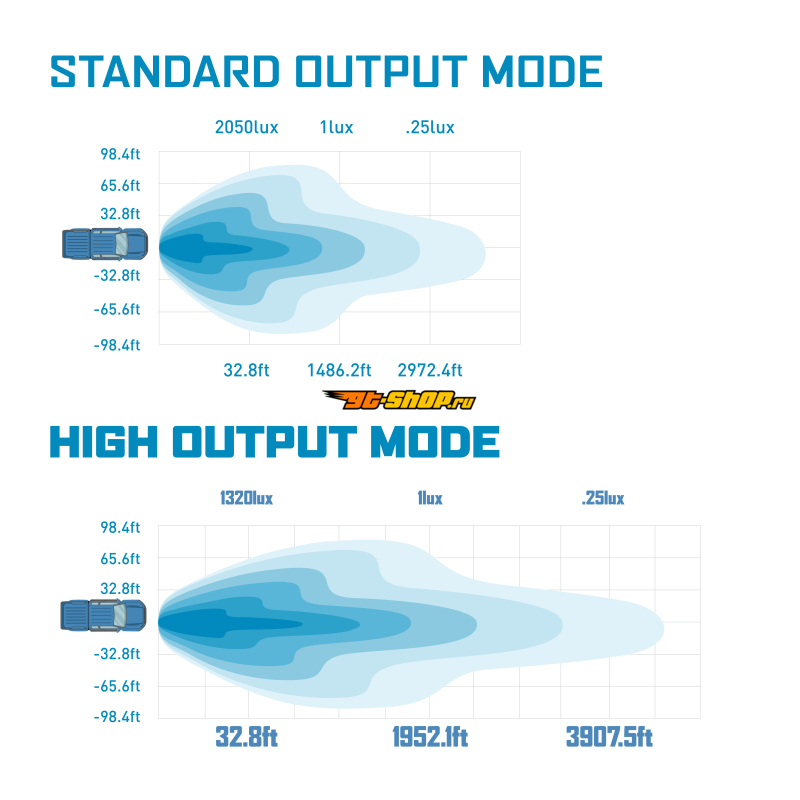 STANDARD OUTPUT MODE

2050lux 1lux .25lux

98.4ft
65.6ft
32.8ft
-32.8ft
-65.6ft
-98.4ft

32.8ft 1486.2ft 2972.4ft

gt-shop.ru

HIGH OUTPUT MODE

1320lux 1lux .25lux

98.4ft
65.6ft
32.8ft
-32.8ft
-65.6ft
-98.4ft

32.8ft 1952.1ft 3907.5ft